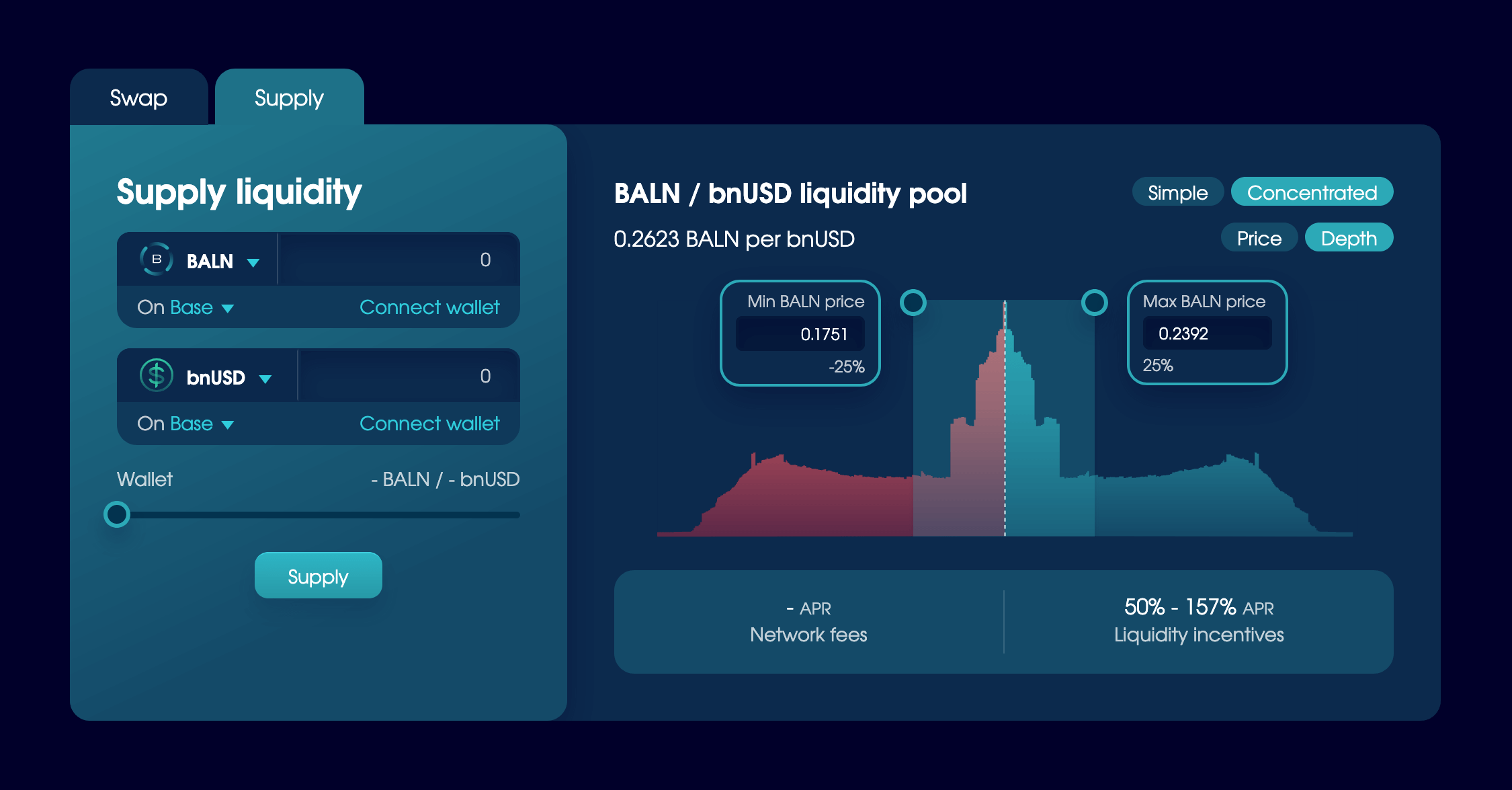 Swap
Supply

Supply liquidity

B BALN
0
On Base
Connect wallet

bnUSD
0
On Base
Connect wallet

Wallet
- BALN / - bnUSD

Supply

BALN / bnUSD liquidity pool
Simple
Concentrated
0.2623 BALN per bnUSD
Price
Depth

Min BALN price
0.1751
-25%

Max BALN price
0.2392
25%

- APR
Network fees

50% - 157% APR
Liquidity incentives